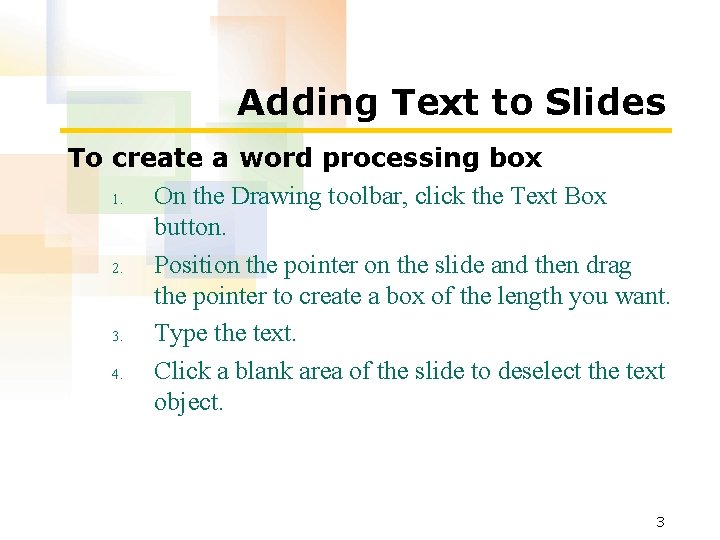 Adding Text to Slides

To create a word processing box

1. On the Drawing toolbar, click the Text Box button.
2. Position the pointer on the slide and then drag the pointer to create a box of the length you want.
3. Type the text.
4. Click a blank area of the slide to deselect the text object.

3